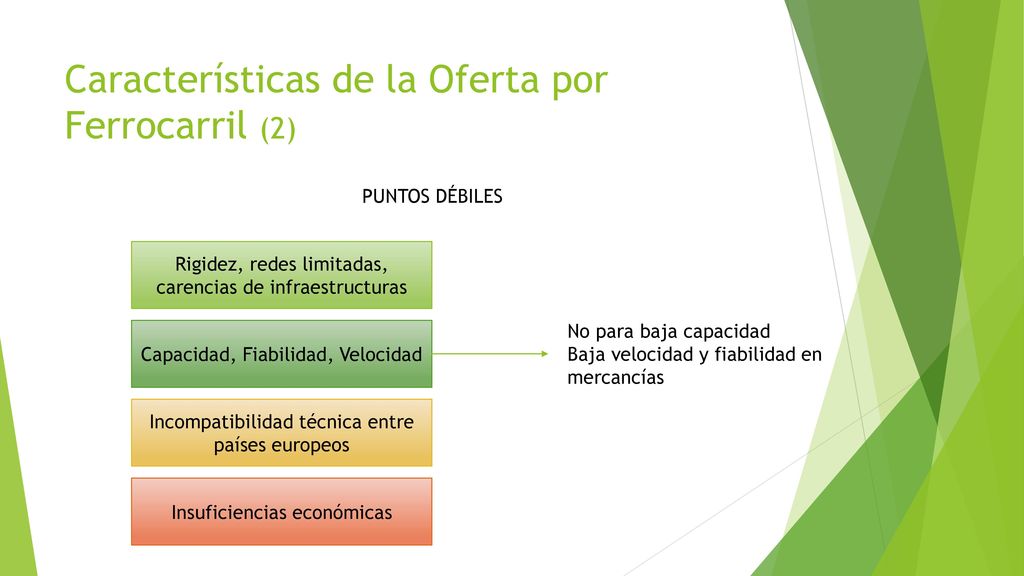 Características de la Oferta por Ferrocarril (2)

PUNTOS DÉBILES

Rigidez, redes limitadas, carencias de infraestructuras

Capacidad, Fiabilidad, Velocidad

No para baja capacidad
Baja velocidad y fiabilidad en mercancías

Incompatibilidad técnica entre países europeos

Insuficiencias económicas